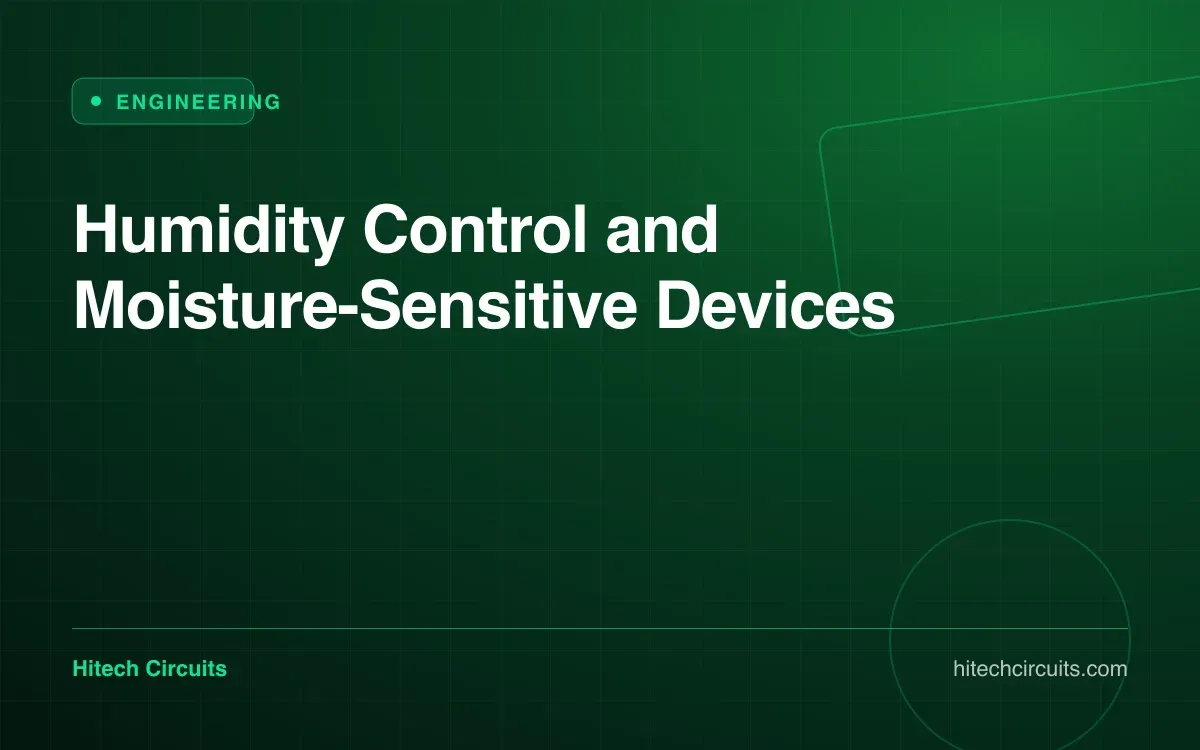 • ENGINEERING

Humidity Control and Moisture-Sensitive Devices

Hitech Circuits

hitechcircuits.com